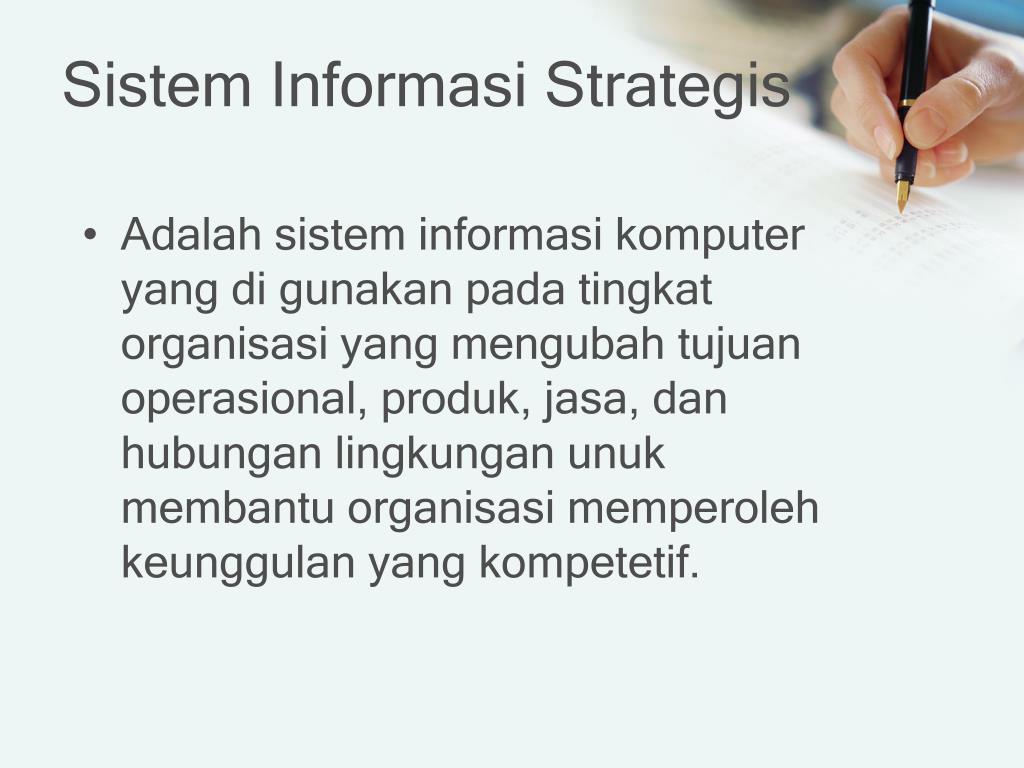 Sistem Informasi Strategis

• Adalah sistem informasi komputer yang di gunakan pada tingkat organisasi yang mengubah tujuan operasional, produk, jasa, dan hubungan lingkungan unuk membantu organisasi memperoleh keunggulan yang kompetetif.